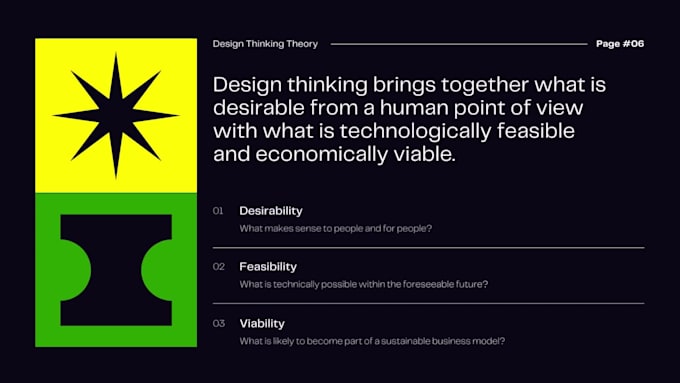 Design Thinking Theory

Page #06

Design thinking brings together what is desirable from a human point of view with what is technologically feasible and economically viable.

01 Desirability
What makes sense to people and for people?

02 Feasibility
What is technically possible within the foreseeable future?

03 Viability
What is likely to become part of a sustainable business model?